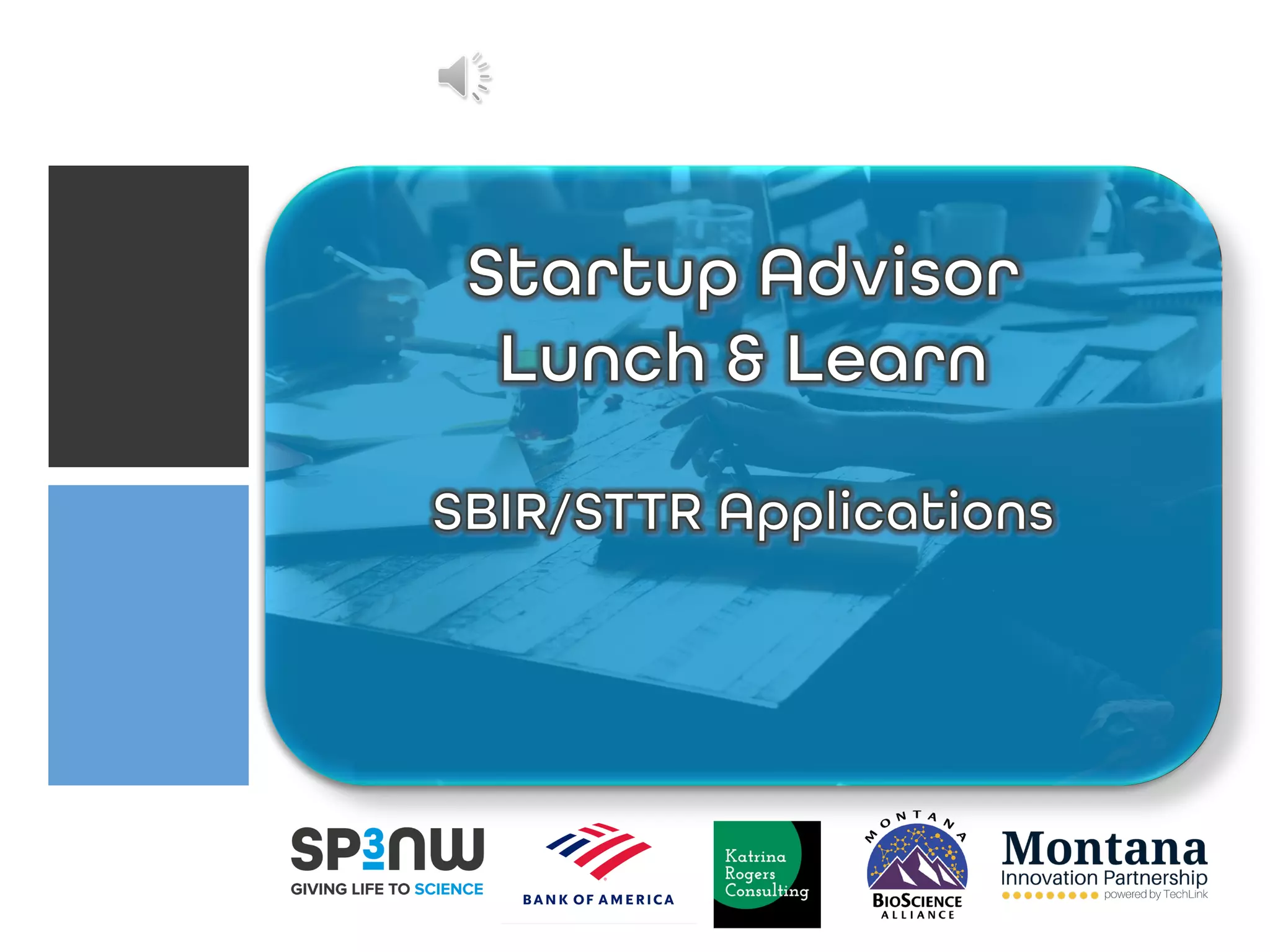 Startup Advisor Lunch & Learn

SBIR/STTR Applications

SP3NW
GIVING LIFE TO SCIENCE

BANK OF AMERICA

Katrina Rogers Consulting

MONTANA BIOSCIENCE ALLIANCE

Montana Innovation Partnership powered by TechLink